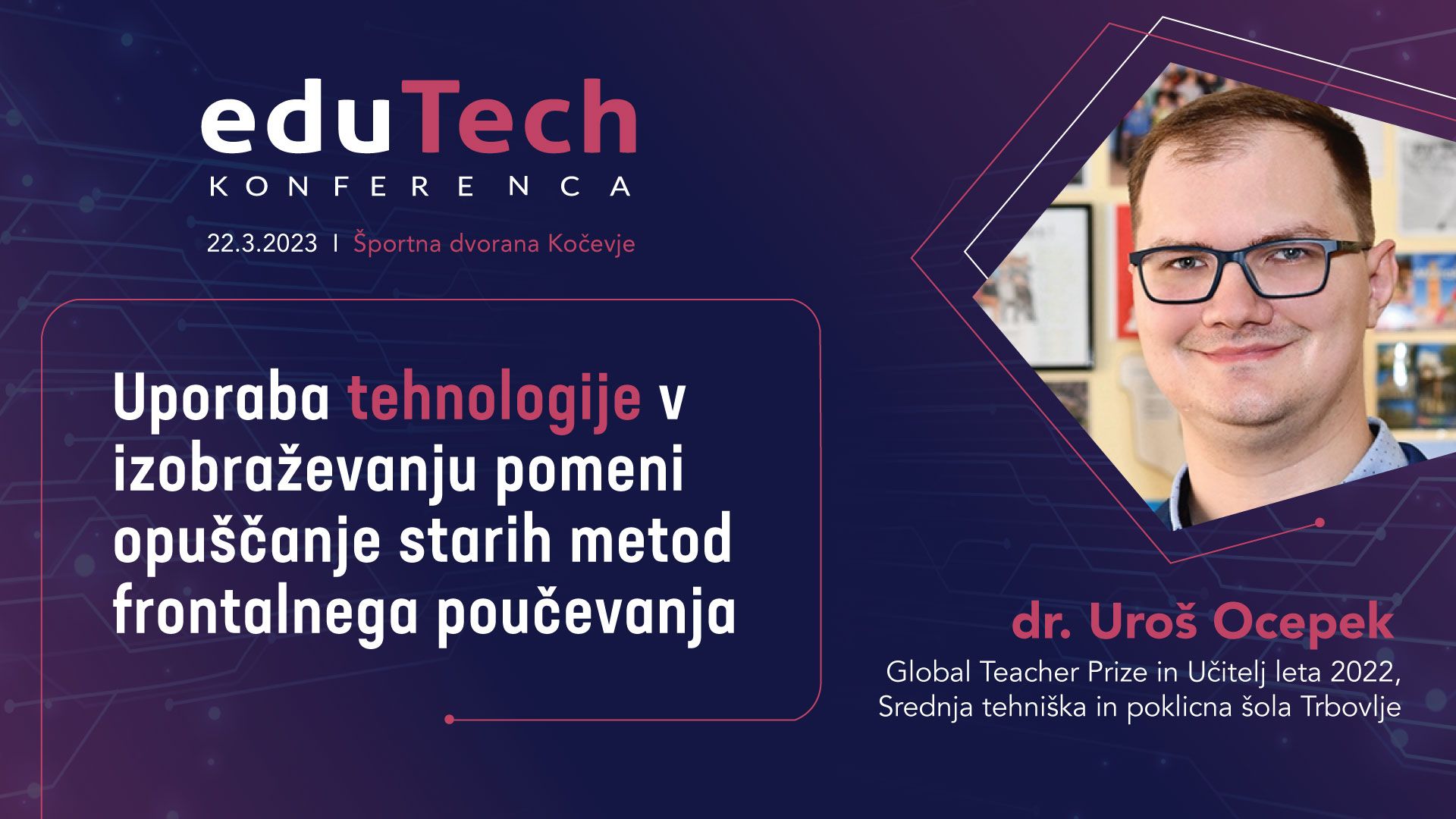 eduTech
KONFERENCA

22.3.2023 I Športna dvorana Kočevje

Uporaba tehnologije v izobraževanju pomeni opuščanje starih metod frontalnega poučevanja

dr. Uroš Ocepek
Global Teacher Prize in Učitelj leta 2022, Srednja tehniška in poklicna šola Trbovlje